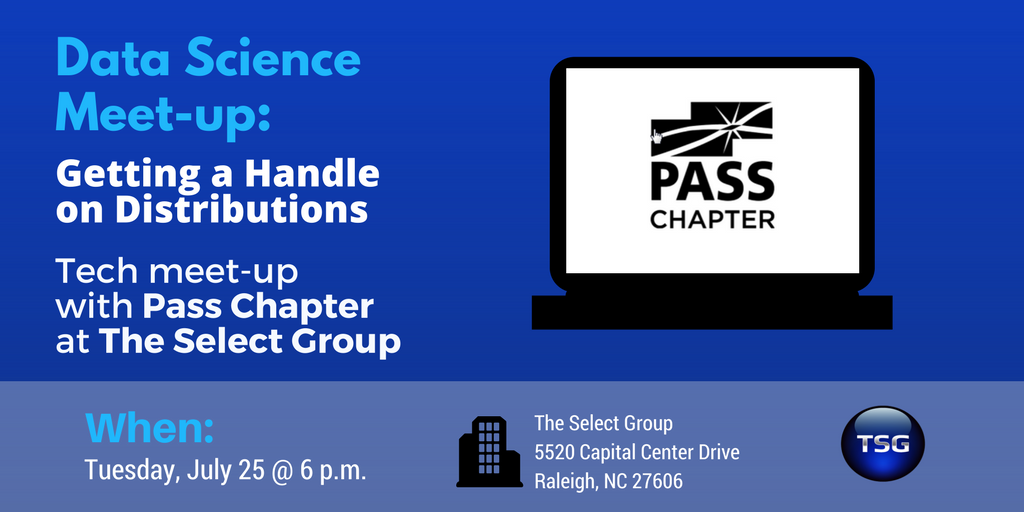 Data Science Meet-up:

Getting a Handle on Distributions

Tech meet-up with Pass Chapter at The Select Group

PASS CHAPTER

When:
Tuesday, July 25 @ 6 p.m.

The Select Group
5520 Capital Center Drive
Raleigh, NC 27606

TSG